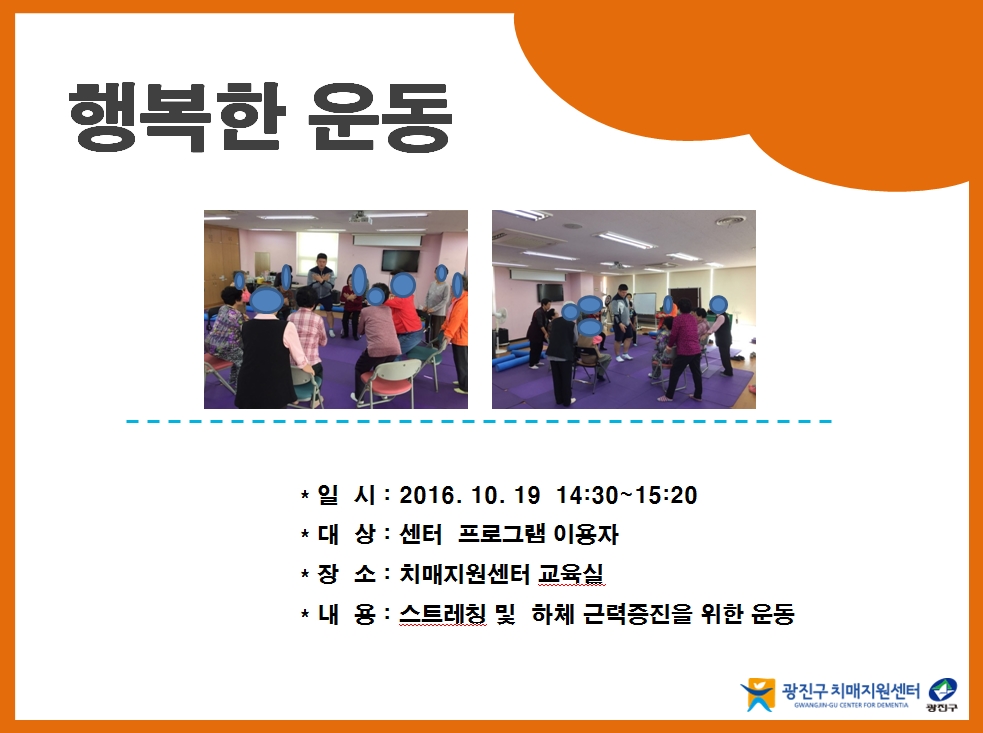 행복한 운동

* 일 시 : 2016. 10. 19 14:30~15:20
* 대 상 : 센터 프로그램 이용자
* 장 소 : 치매지원센터 교육실
* 내 용 : 스트레칭 및 하체 근력증진을 위한 운동

광진구 치매지원센터
GWANGJIN-GU CENTER FOR DEMENTIA
광진구